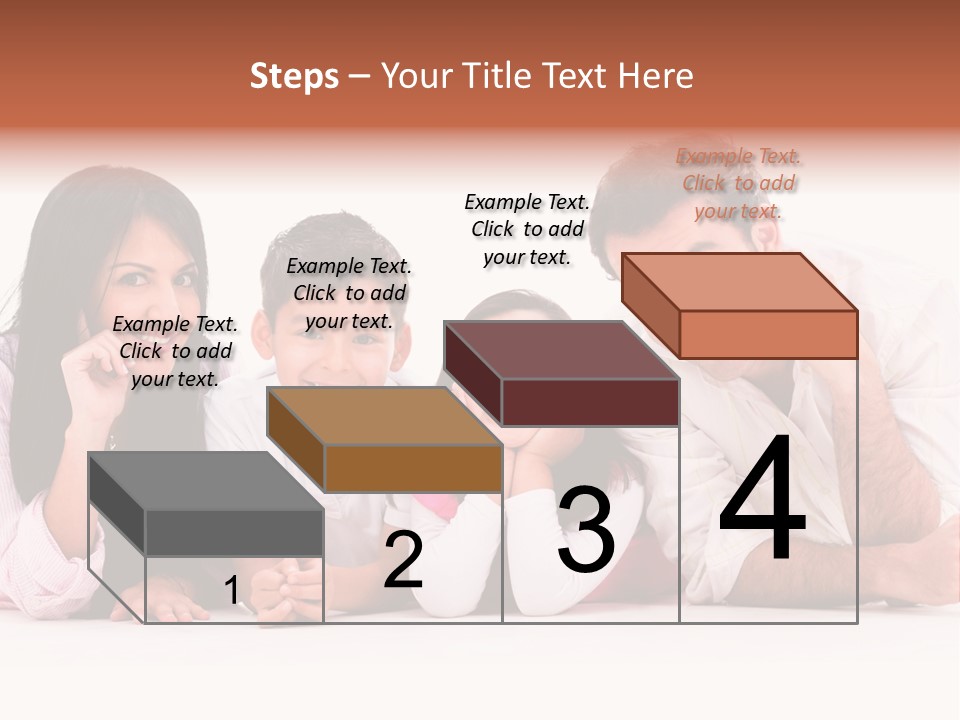 Steps – Your Title Text Here

Example Text. Click to add your text.

Example Text. Click to add your text.

Example Text. Click to add your text.

Example Text. Click to add your text.

1

2

3

4